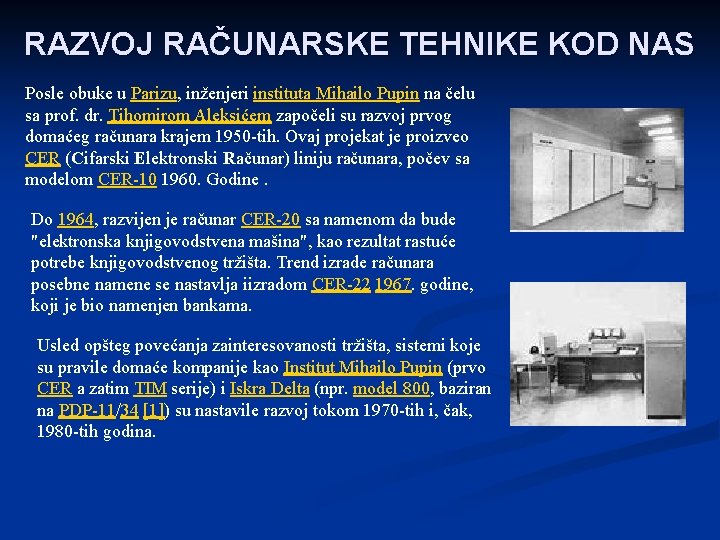 RAZVOJ RAČUNARSKE TEHNIKE KOD NAS

Posle obuke u Parizu, inženjeri instituta Mihailo Pupin na čelu sa prof. dr. Tihomirom Aleksićem započeli su razvoj prvog domaćeg računara krajem 1950-tih. Ovaj projekat je proizveo CER (Cifarski Elektronski Računar) liniju računara, počev sa modelom CER-10 1960. Godine .

Do 1964, razvijen je računar CER-20 sa namenom da bude "elektronska knjigovodstvena mašina", kao rezultat rastuće potrebe knjigovodstvenog tržišta. Trend izrade računara posebne namene se nastavlja iizradom CER-22 1967. godine, koji je bio namenjen bankama.

Usled opšteg povećanja zainteresovanosti tržišta, sistemi koje su pravile domaće kompanije kao Institut Mihailo Pupin (prvo CER a zatim TIM serije) i Iskra Delta (npr. model 800, baziran na PDP-11/34 [1]) su nastavile razvoj tokom 1970-tih i, čak, 1980-tih godina.